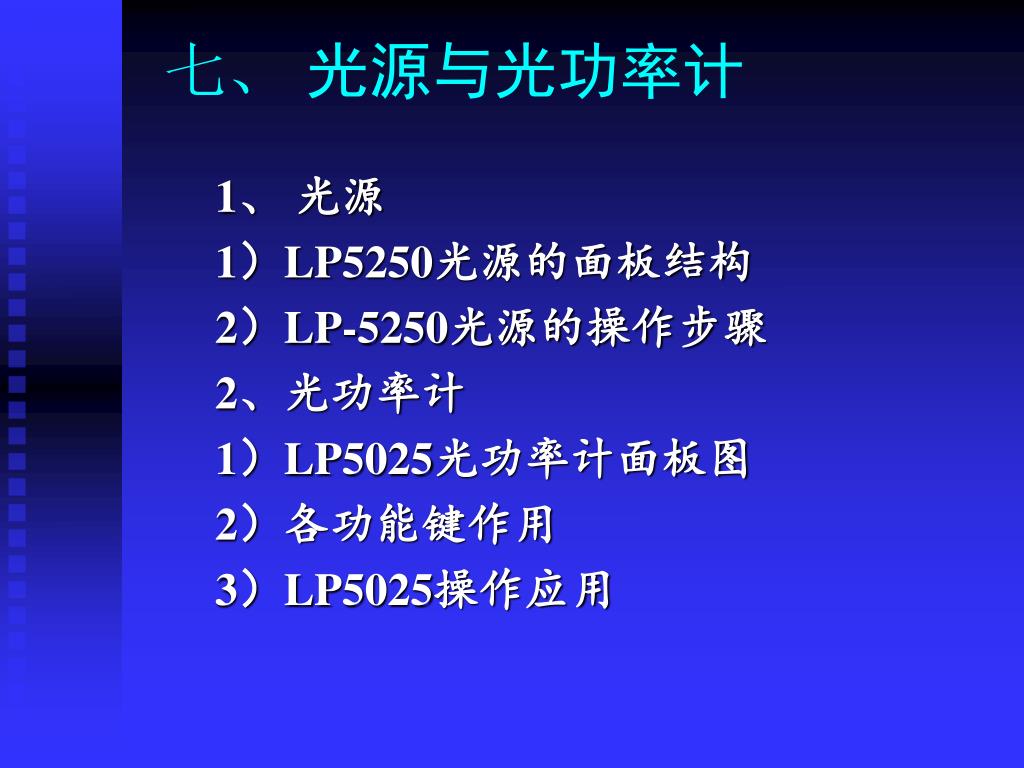 七、 光源与光功率计

1、 光源
1）LP5250光源的面板结构
2）LP-5250光源的操作步骤
2、光功率计
1）LP5025光功率计面板图
2）各功能键作用
3）LP5025操作应用